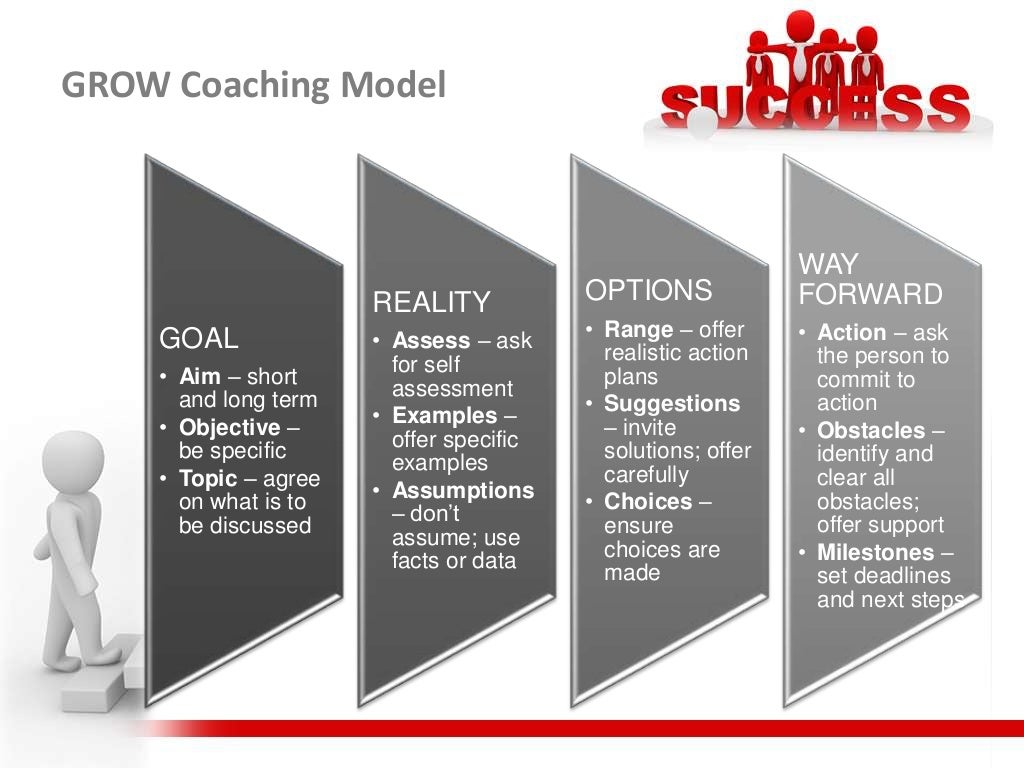 GROW Coaching Model

SUCCESS

GOAL
• **Aim** – short and long term
• **Objective** – be specific
• **Topic** – agree on what is to be discussed

REALITY
• **Assess** – ask for self assessment
• **Examples** – offer specific examples
• **Assumptions** – don't assume; use facts or data

OPTIONS
• **Range** – offer realistic action plans
• **Suggestions** – invite solutions; offer carefully
• **Choices** – ensure choices are made

WAY FORWARD
• **Action** – ask the person to commit to action
• **Obstacles** – identify and clear all obstacles; offer support
• **Milestones** – set deadlines and next steps